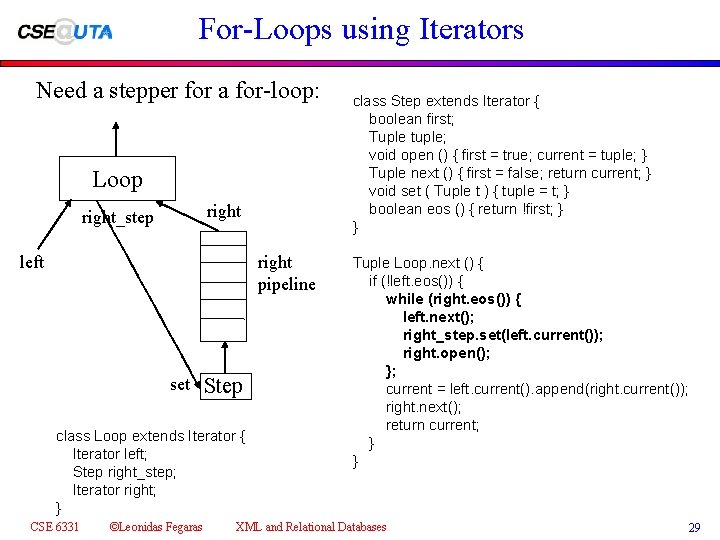 CSE@UTA

For-Loops using Iterators

Need a stepper for a for-loop:

Loop

right_step

right

left

right pipeline

set

Step

class Loop extends Iterator {
Iterator left;
Step right_step;
Iterator right;
}

class Step extends Iterator {
boolean first;
Tuple tuple;
void open () { first = true; current = tuple; }
Tuple next () { first = false; return current; }
void set ( Tuple t ) { tuple = t; }
boolean eos () { return !first; }
}

Tuple Loop.next () {
if (!left.eos()) {
while (right.eos()) {
left.next();
right_step.set(left.current());
right.open();
};
current = left.current().append(right.current());
right.next();
return current;
}
}

CSE 6331 ©Leonidas Fegaras XML and Relational Databases 29